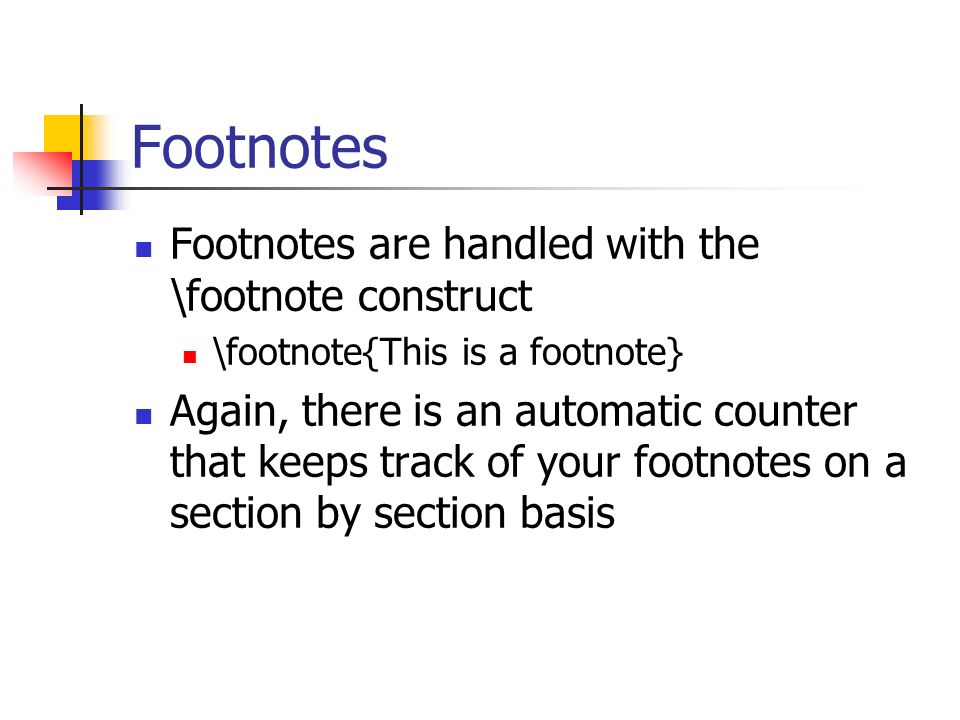 Footnotes

Footnotes are handled with the \footnote construct

\footnote{This is a footnote}

Again, there is an automatic counter that keeps track of your footnotes on a section by section basis